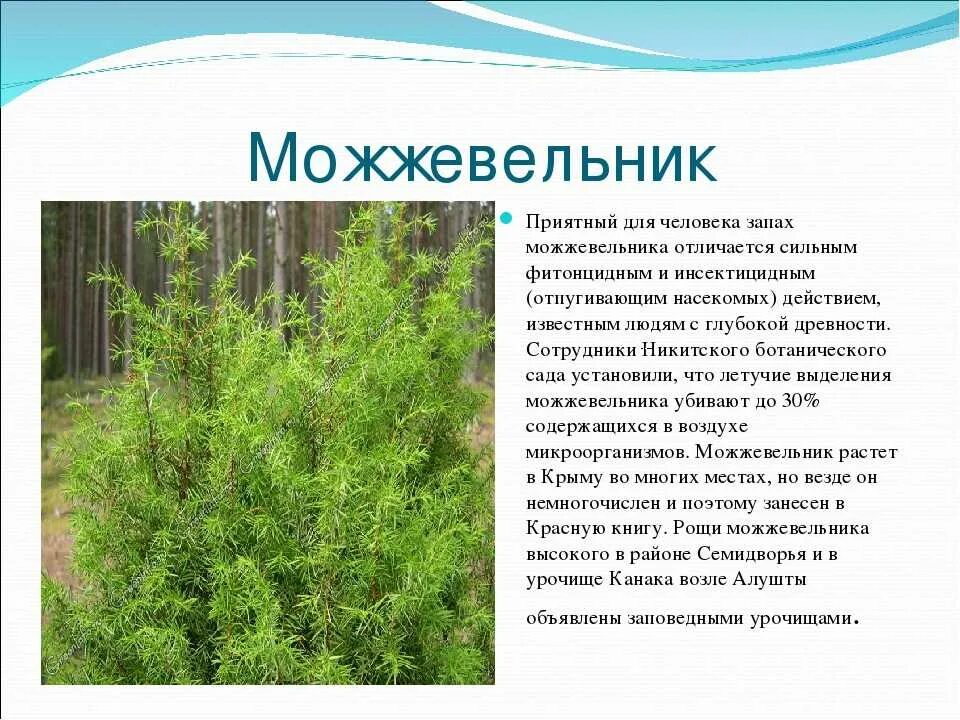 Можжевельник

Приятный для человека запах можжевельника отличается сильным фитонцидным и инсектицидным (отпугивающим насекомых) действием, известным людям с глубокой древности. Сотрудники Никитского ботанического сада установили, что летучие выделения можжевельника убивают до 30% содержащихся в воздухе микроорганизмов. Можжевельник растет в Крыму во многих местах, но везде он немногочислен и поэтому занесен в Красную книгу. Рощи можжевельника высокого в районе Семидворья и в урочище Канака возле Алушты объявлены заповедными урочищами.